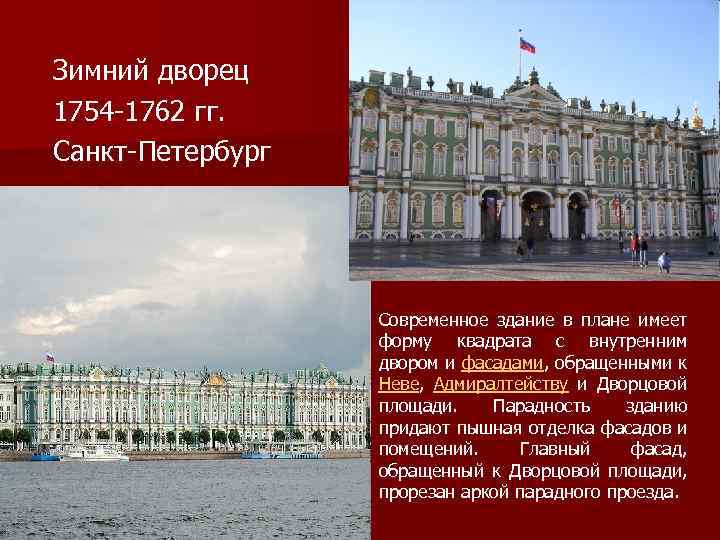 Зимний дворец
1754-1762 гг.
Санкт-Петербург

Современное здание в плане имеет форму квадрата с внутренним двором и фасадами, обращенными к Неве, Адмиралтейству и Дворцовой площади. Парадность зданию придают пышная отделка фасадов и помещений. Главный фасад, обращенный к Дворцовой площади, прорезан аркой парадного проезда.